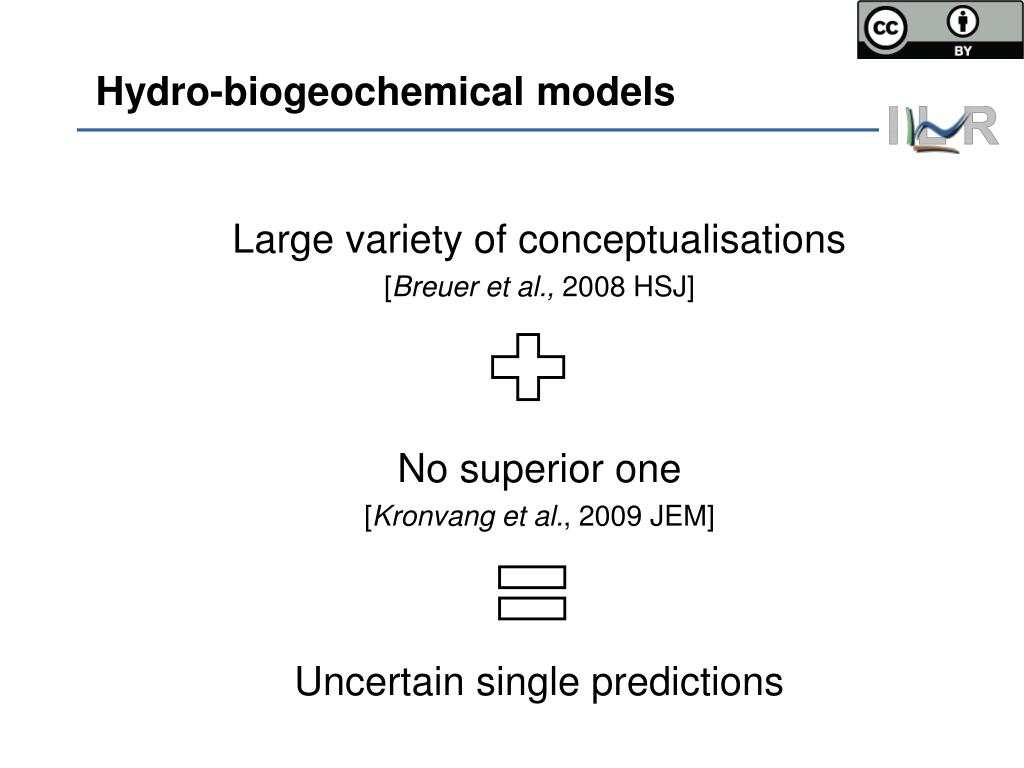 cc BY

Hydro-biogeochemical models

ILR

Large variety of conceptualisations

[Breuer et al., 2008 HSJ]

No superior one

[Kronvang et al., 2009 JEM]

Uncertain single predictions